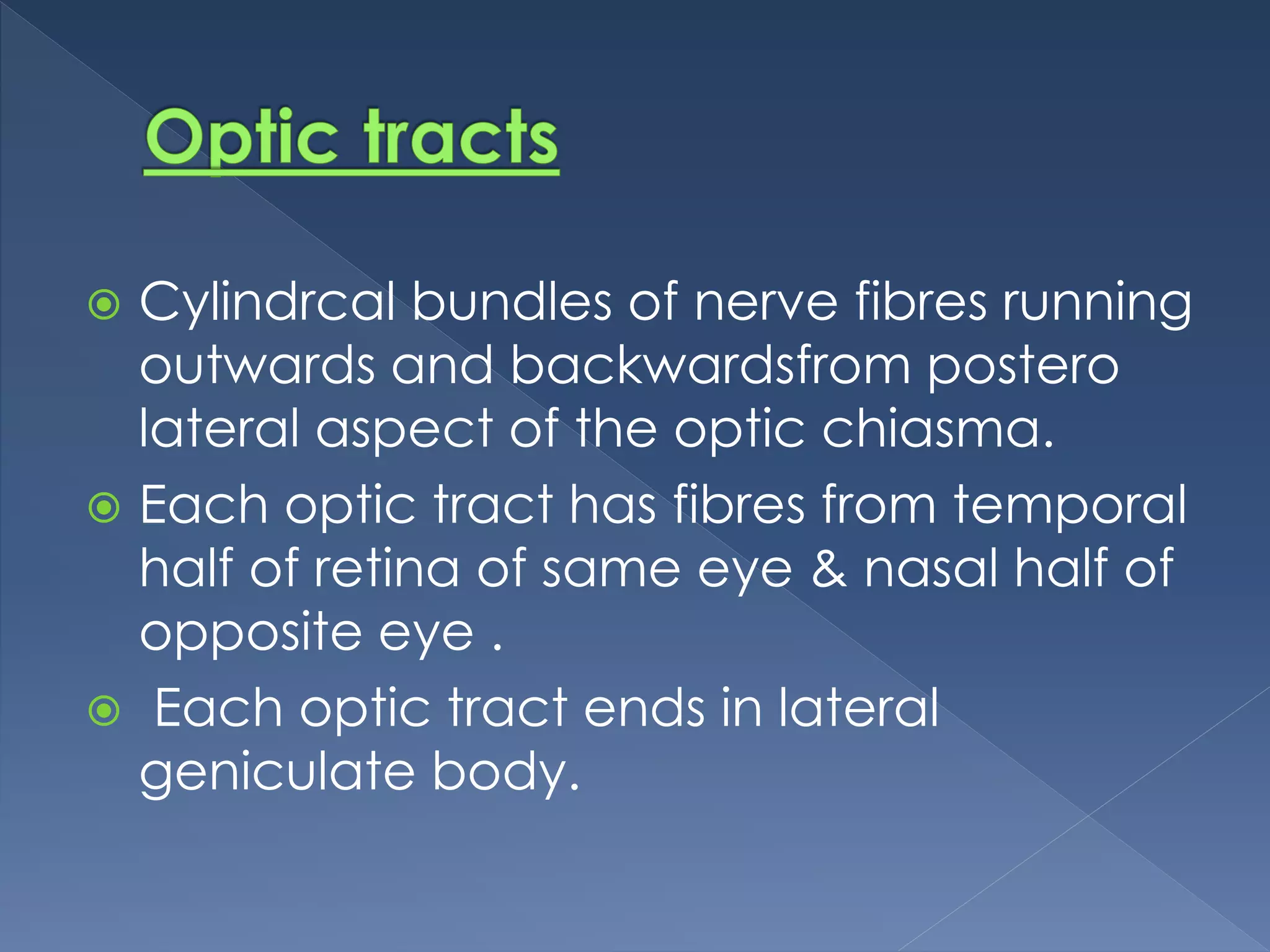 Optic tracts

Cylindrcal bundles of nerve fibres running outwards and backwardsfrom postero lateral aspect of the optic chiasma.

Each optic tract has fibres from temporal half of retina of same eye & nasal half of opposite eye .

Each optic tract ends in lateral geniculate body.